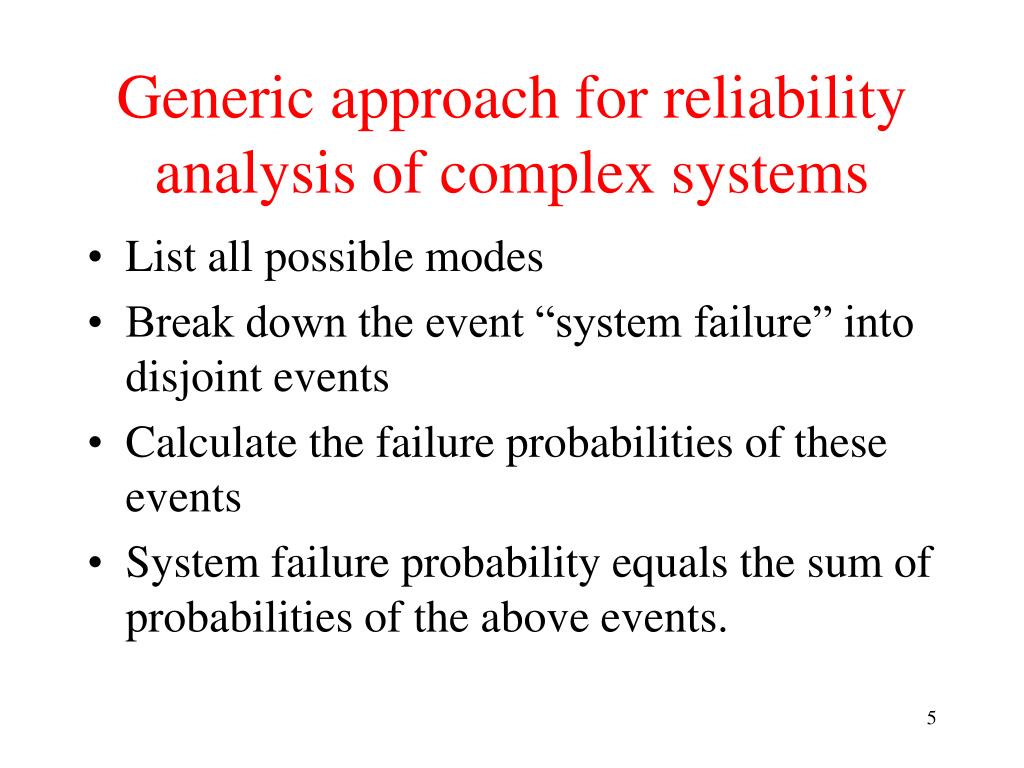 Generic approach for reliability analysis of complex systems

• List all possible modes
• Break down the event “system failure” into disjoint events
• Calculate the failure probabilities of these events
• System failure probability equals the sum of probabilities of the above events.

5